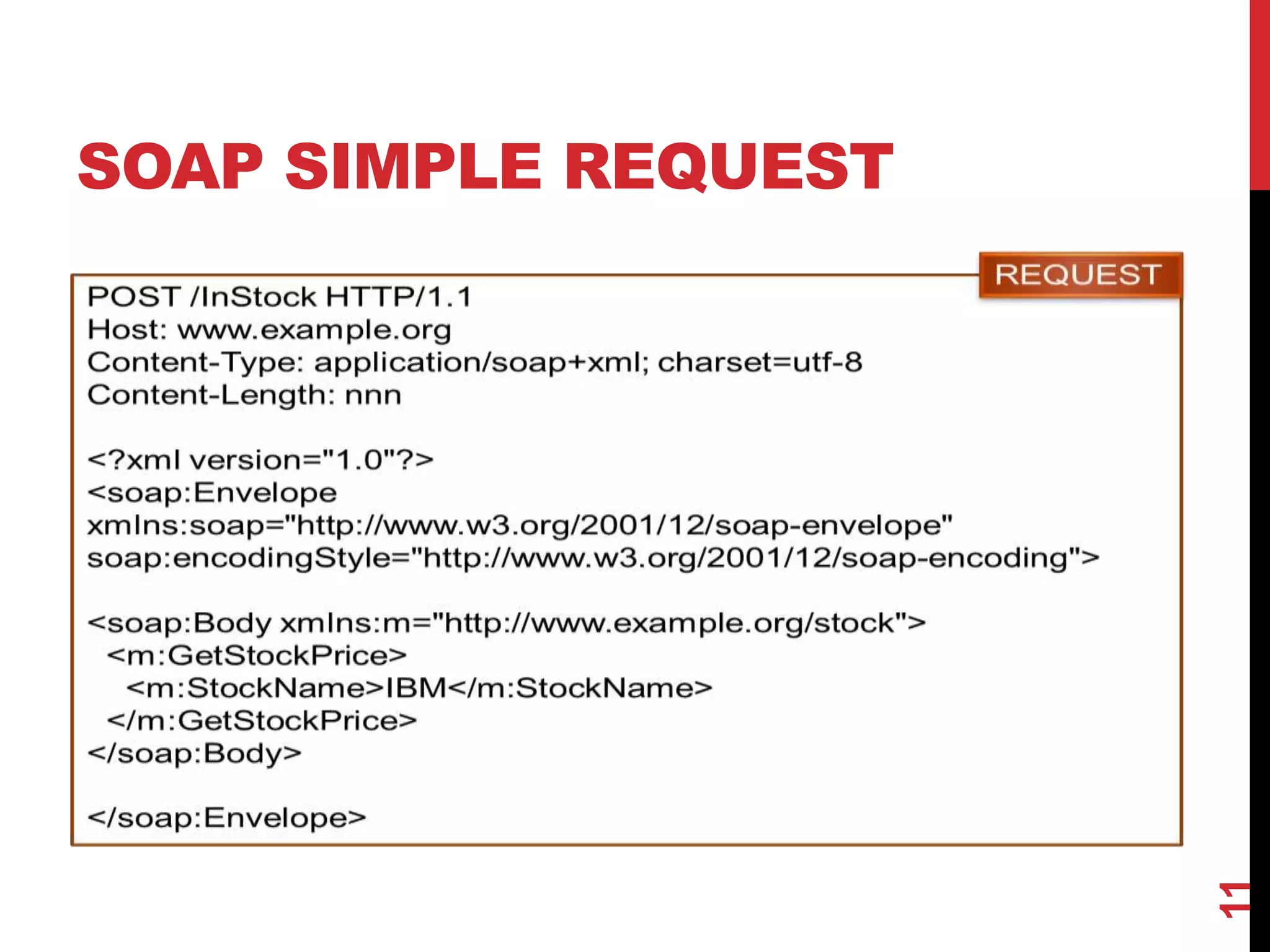 SOAP SIMPLE REQUEST

REQUEST

POST /InStock HTTP/1.1
Host: www.example.org
Content-Type: application/soap+xml; charset=utf-8
Content-Length: nnn

<?xml version="1.0"?>
<soap:Envelope
xmlns:soap="http://www.w3.org/2001/12/soap-envelope"
soap:encodingStyle="http://www.w3.org/2001/12/soap-encoding">

<soap:Body xmlns:m="http://www.example.org/stock">
<m:GetStockPrice>
<m:StockName>IBM</m:StockName>
</m:GetStockPrice>
</soap:Body>

</soap:Envelope>

11